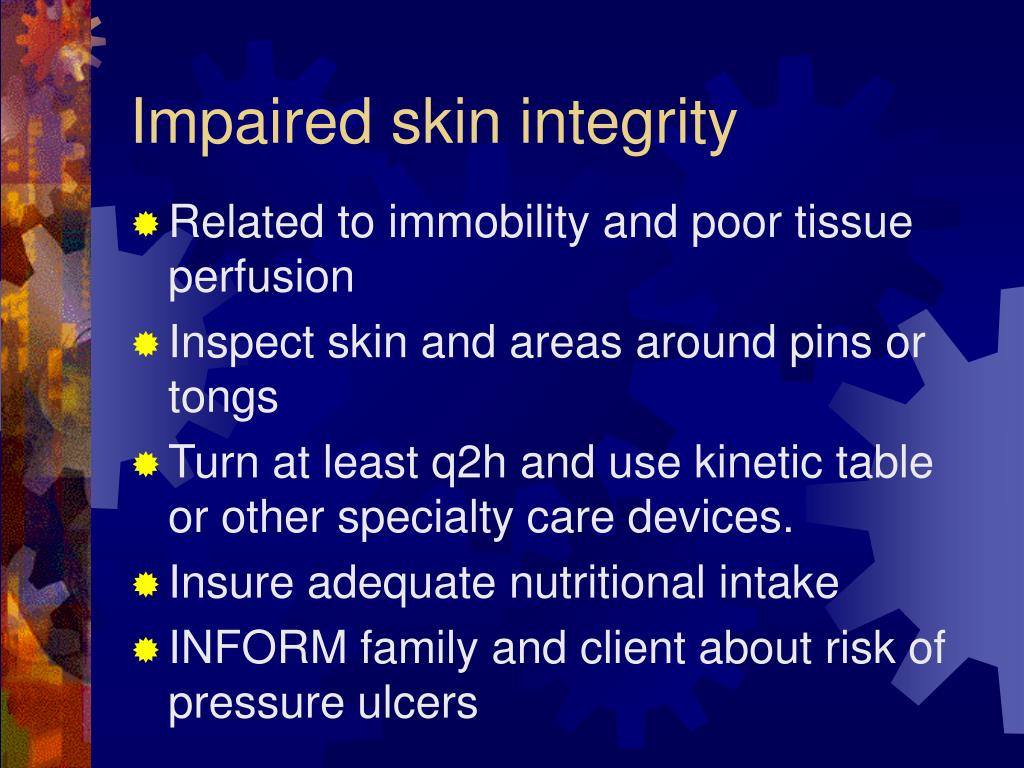 Impaired skin integrity

Related to immobility and poor tissue perfusion

Inspect skin and areas around pins or tongs

Turn at least q2h and use kinetic table or other specialty care devices.

Insure adequate nutritional intake

INFORM family and client about risk of pressure ulcers